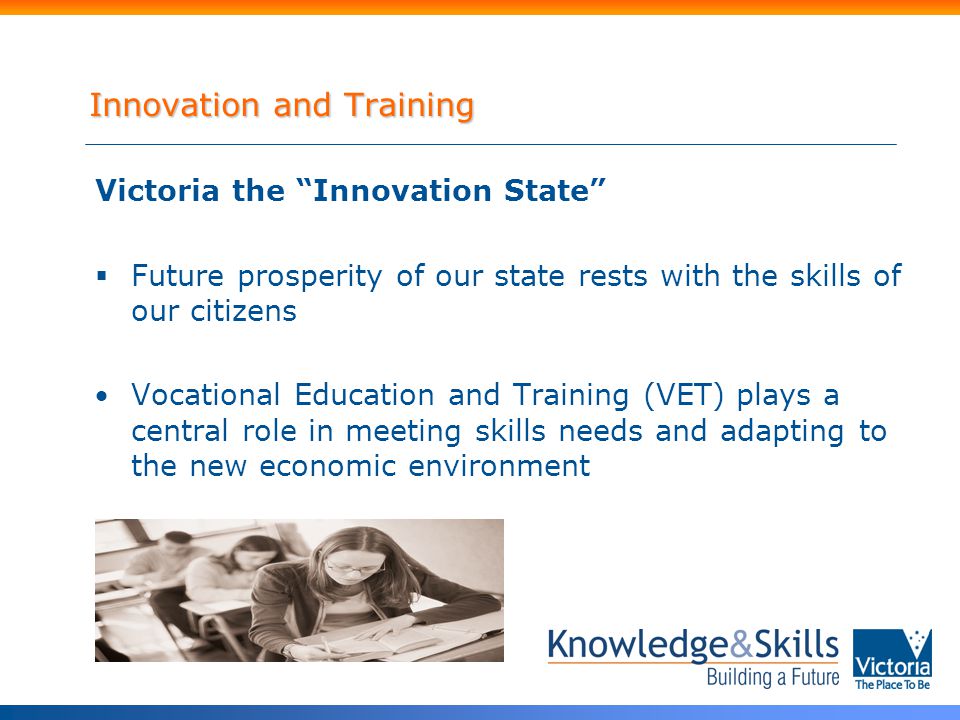 Innovation and Training

Victoria the “Innovation State”

▪ Future prosperity of our state rests with the skills of our citizens

• Vocational Education and Training (VET) plays a central role in meeting skills needs and adapting to the new economic environment

Knowledge&Skills
Building a Future

Victoria
The Place To Be